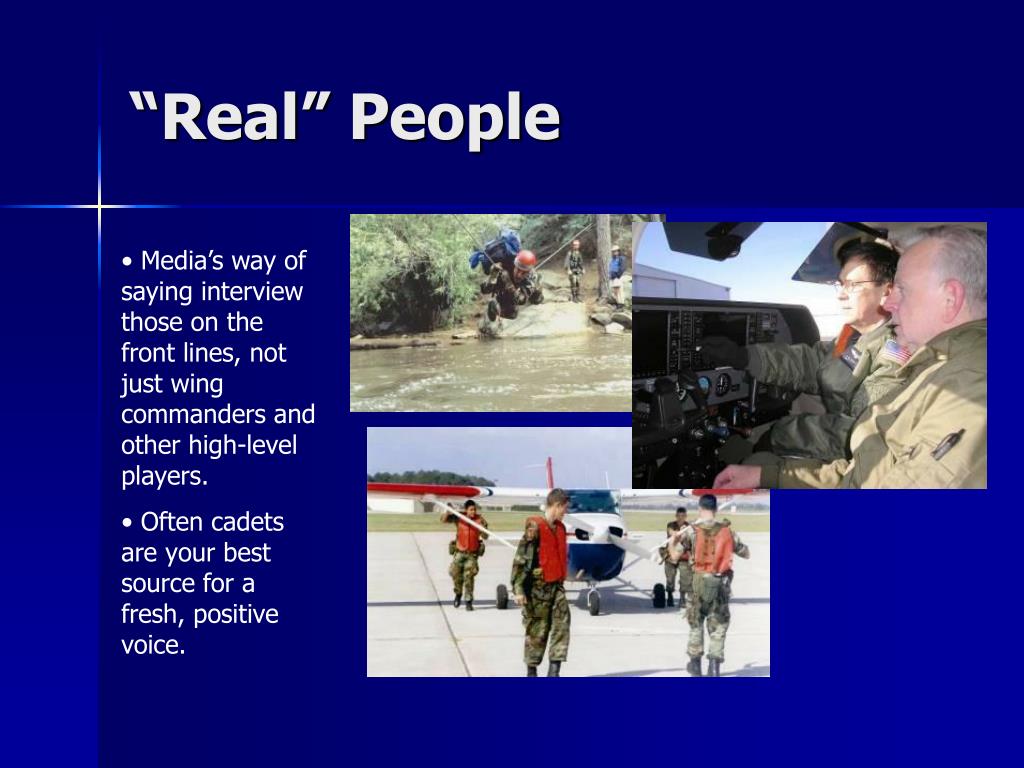 “Real” People

• Media’s way of saying interview those on the front lines, not just wing commanders and other high-level players.

• Often cadets are your best source for a fresh, positive voice.